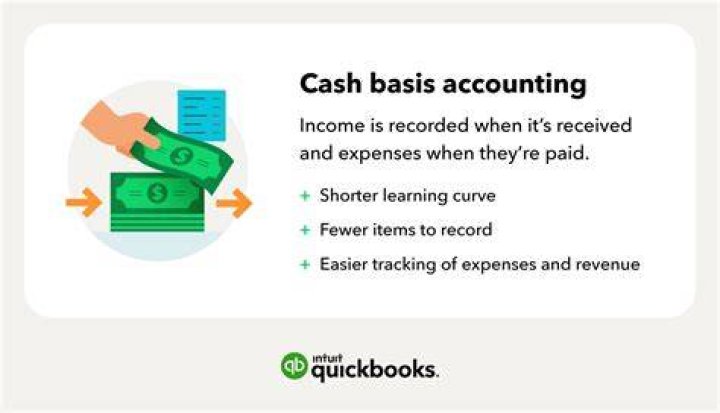 Cash basis accounting

Income is recorded when it's received and expenses when they're paid.

+ Shorter learning curve
+ Fewer items to record
+ Easier tracking of expenses and revenue

intuit quickbooks.